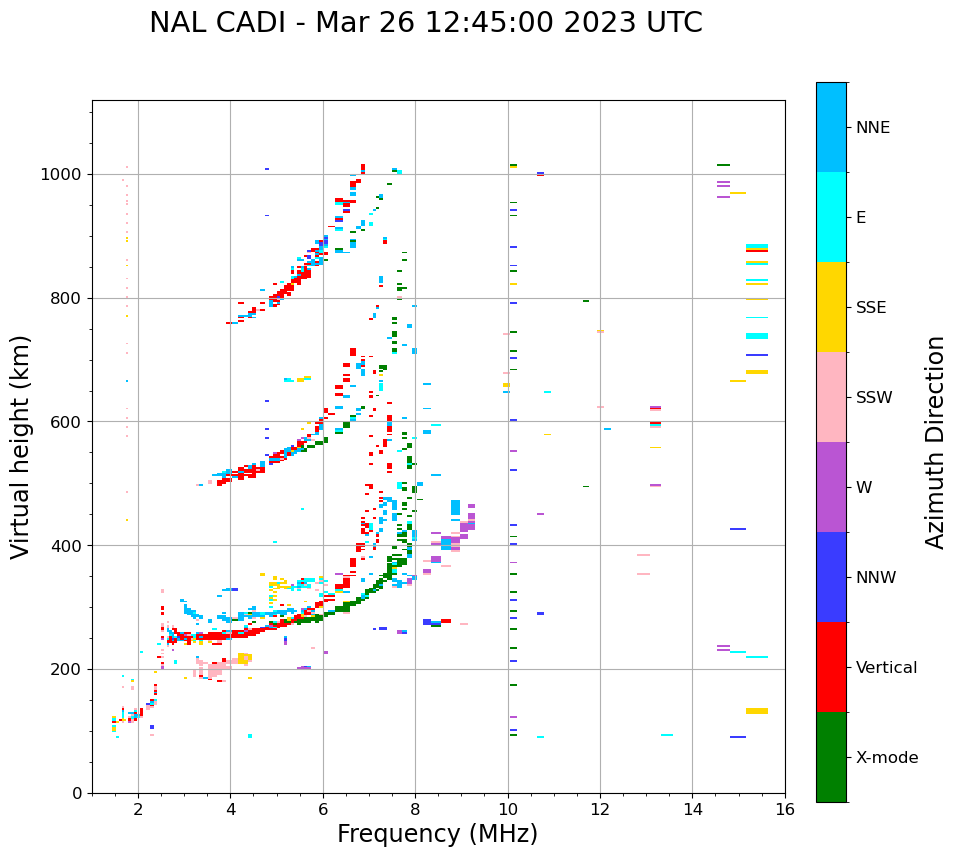 NAL CADI - Mar 26 12:45:00 2023 UTC

Virtual height (km)

1000
800
600
400
200
0

2
4
6
8
10
12
14
16

Frequency (MHz)

NNE
E
SSE
SSW
W
NNW
Vertical
X-mode

Azimuth Direction